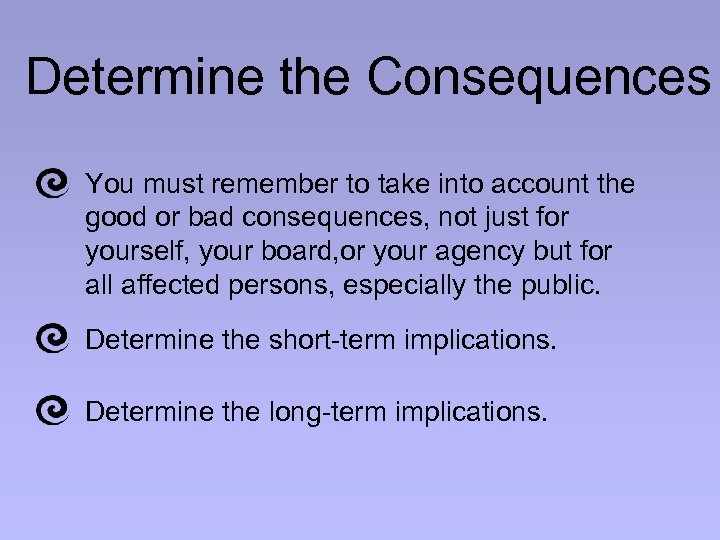 Determine the Consequences

You must remember to take into account the good or bad consequences, not just for yourself, your board,or your agency but for all affected persons, especially the public.

Determine the short-term implications.

Determine the long-term implications.